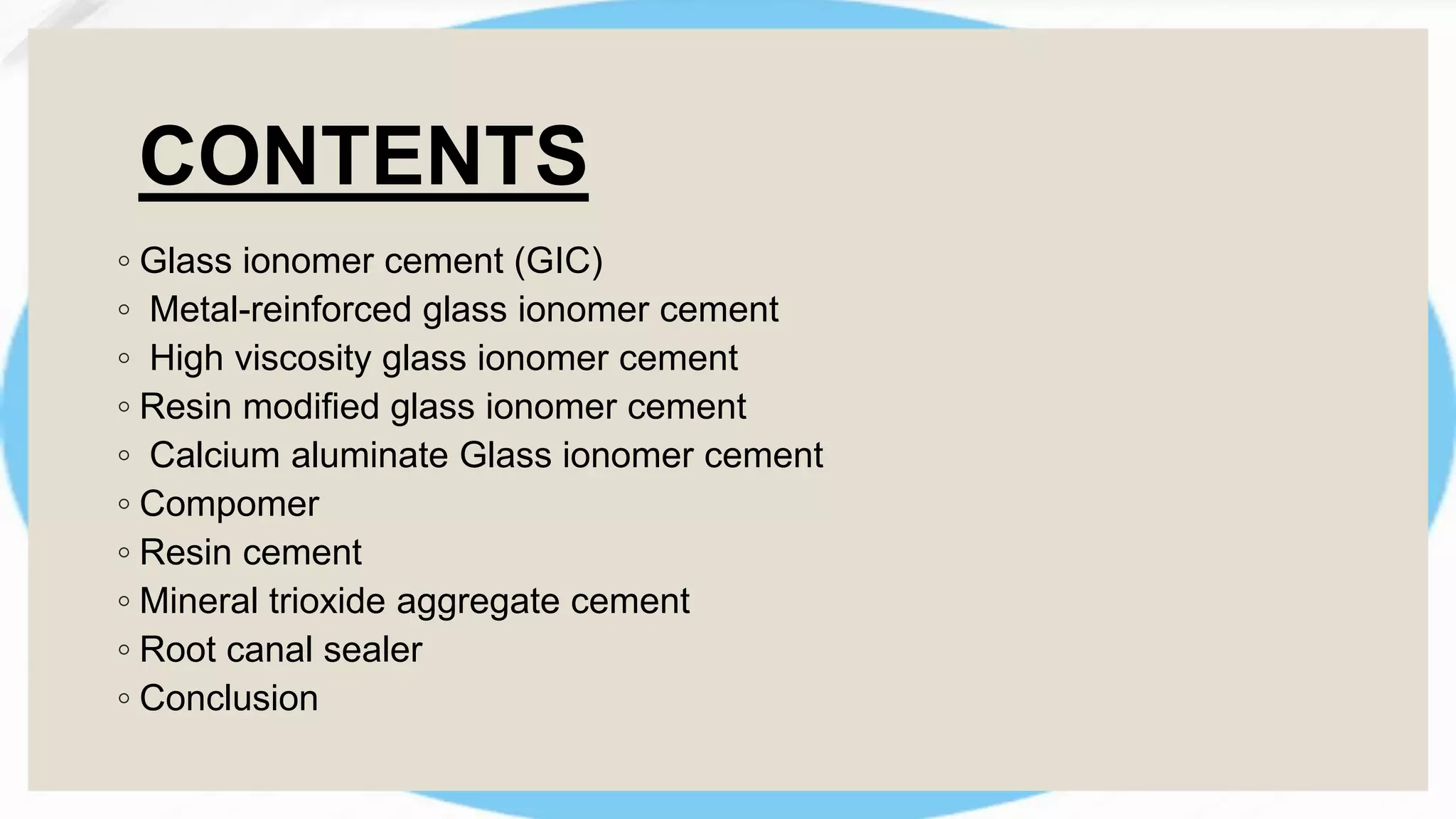 CONTENTS

◦ Glass ionomer cement (GIC)
◦ Metal-reinforced glass ionomer cement
◦ High viscosity glass ionomer cement
◦ Resin modified glass ionomer cement
◦ Calcium aluminate Glass ionomer cement
◦ Compomer
◦ Resin cement
◦ Mineral trioxide aggregate cement
◦ Root canal sealer
◦ Conclusion